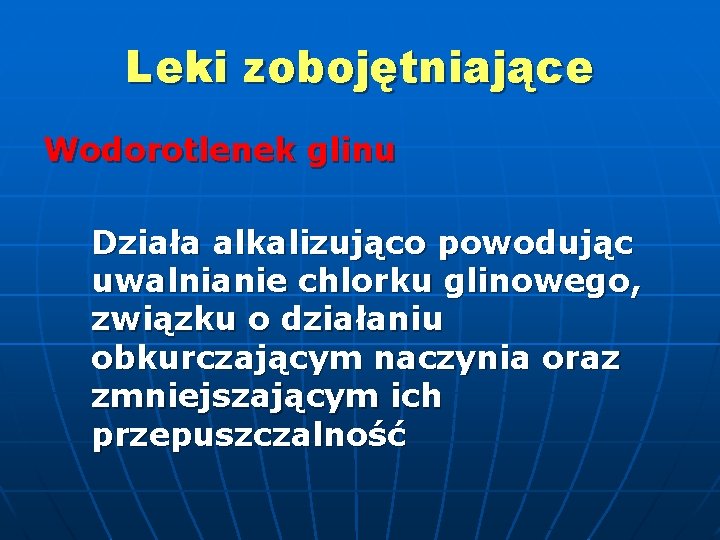 Leki zobojętniające

Wodorotlenek glinu

Działa alkalizująco powodując uwalnianie chlorku glinowego, związku o działaniu obkurczającym naczynia oraz zmniejszającym ich przepuszczalność